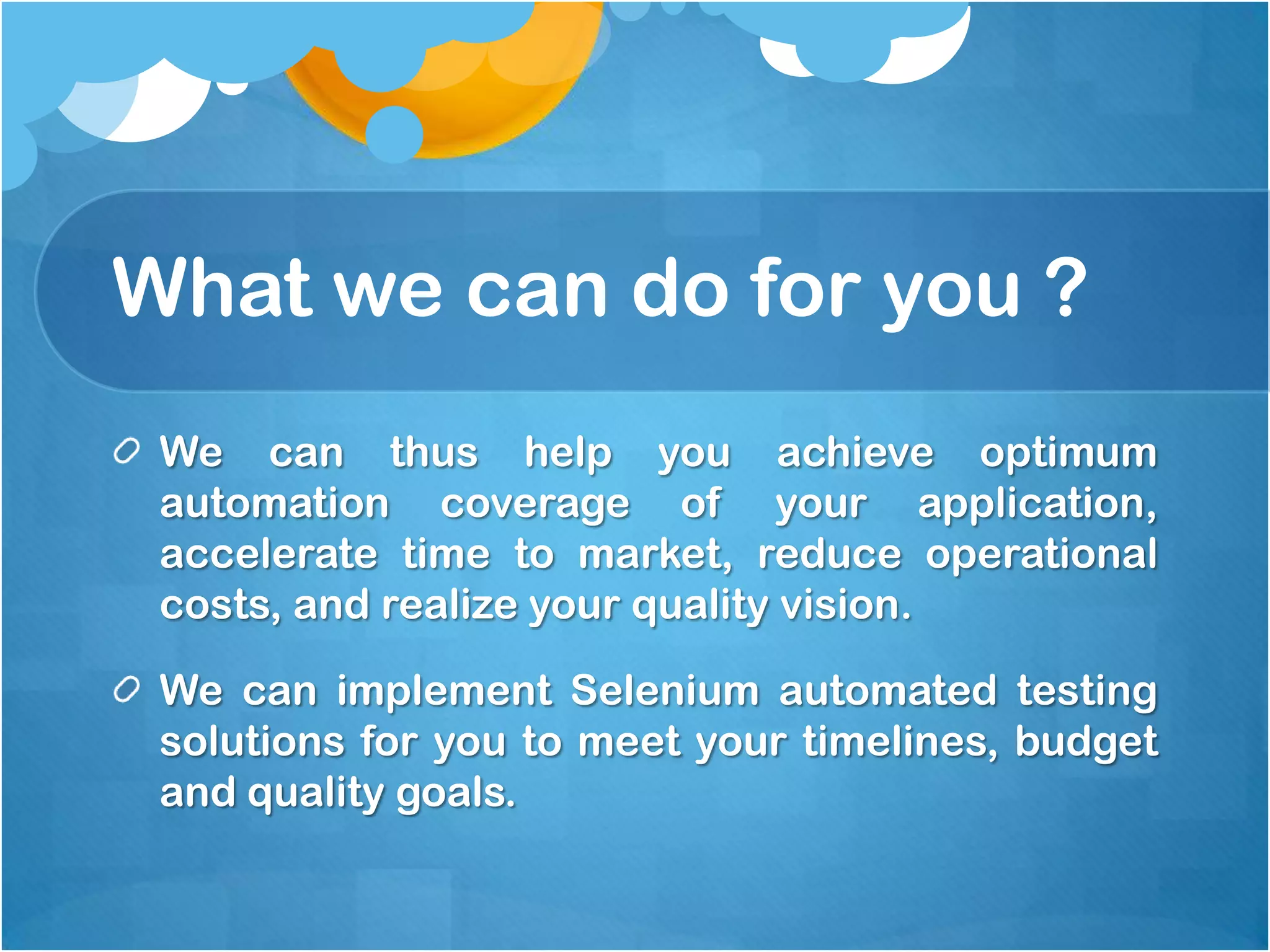 What we can do for you ?

We can thus help you achieve optimum automation coverage of your application, accelerate time to market, reduce operational costs, and realize your quality vision.

We can implement Selenium automated testing solutions for you to meet your timelines, budget and quality goals.